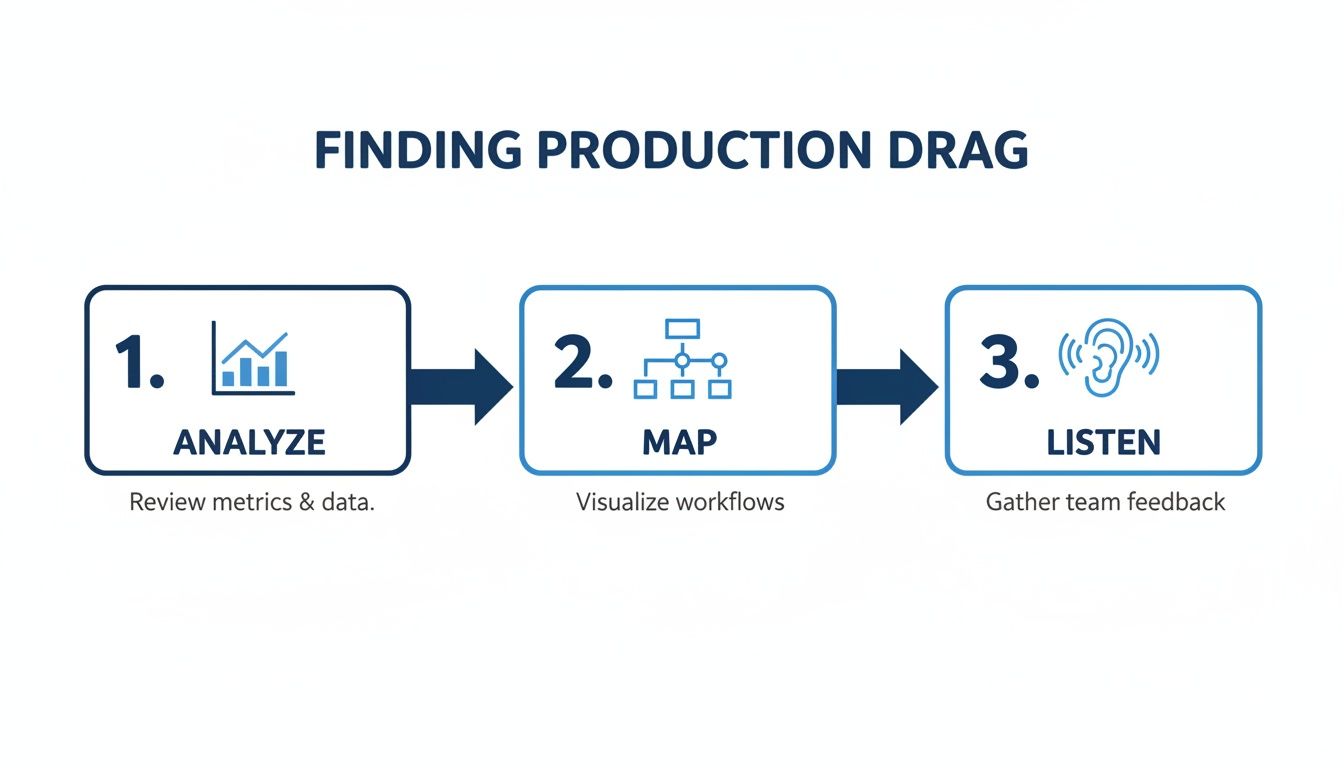 FINDING PRODUCTION DRAG

1. ANALYZE

Review metrics & data.

2. MAP

Visualize workflows

3. LISTEN

Gather team feedback